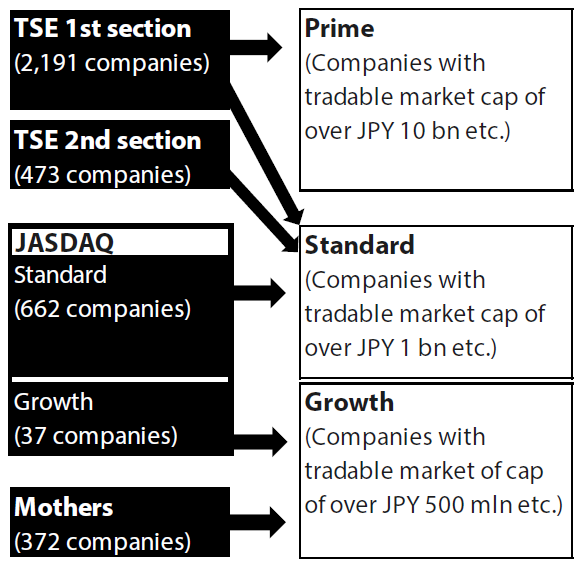 TSE 1st section
(2,191 companies)

TSE 2nd section
(473 companies)

JASDAQ
Standard
(662 companies)

Growth
(37 companies)

Mothers
(372 companies)

Prime
(Companies with tradable market cap of over JPY 10 bn etc.)

Standard
(Companies with tradable market cap of over JPY 1 bn etc.)

Growth
(Companies with tradable market of cap of over JPY 500 mln etc.)